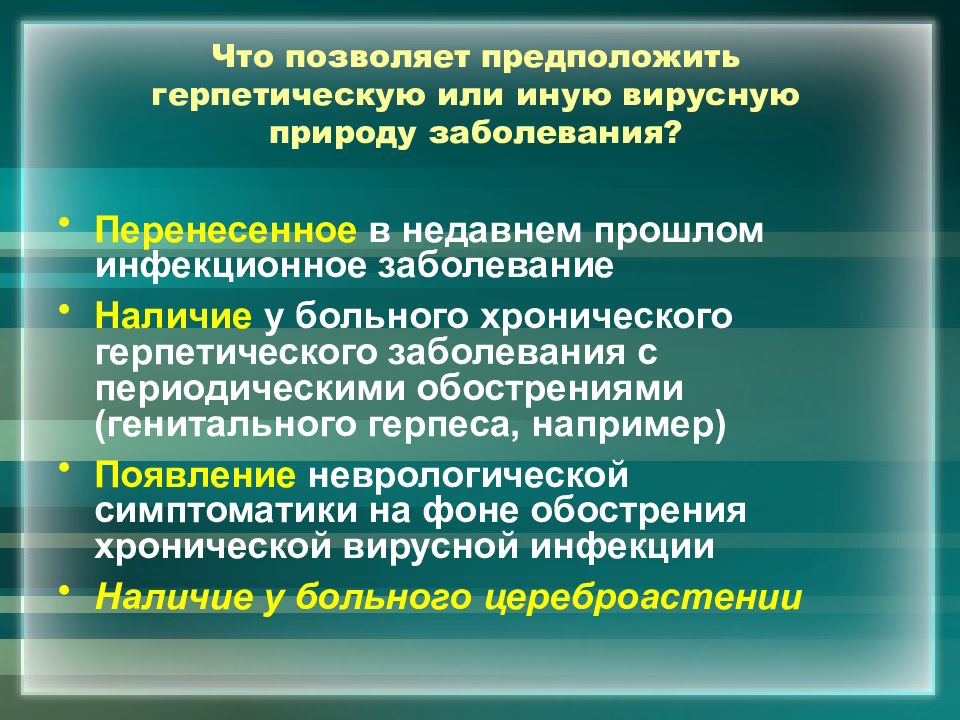 Что позволяет предположить герпетическую или иную вирусную природу заболевания?

• Перенесенное в недавнем прошлом инфекционное заболевание
• Наличие у больного хронического герпетического заболевания с периодическими обострениями (генитального герпеса, например)
• Появление неврологической симптоматики на фоне обострения хронической вирусной инфекции
• Наличие у больного цереброастении